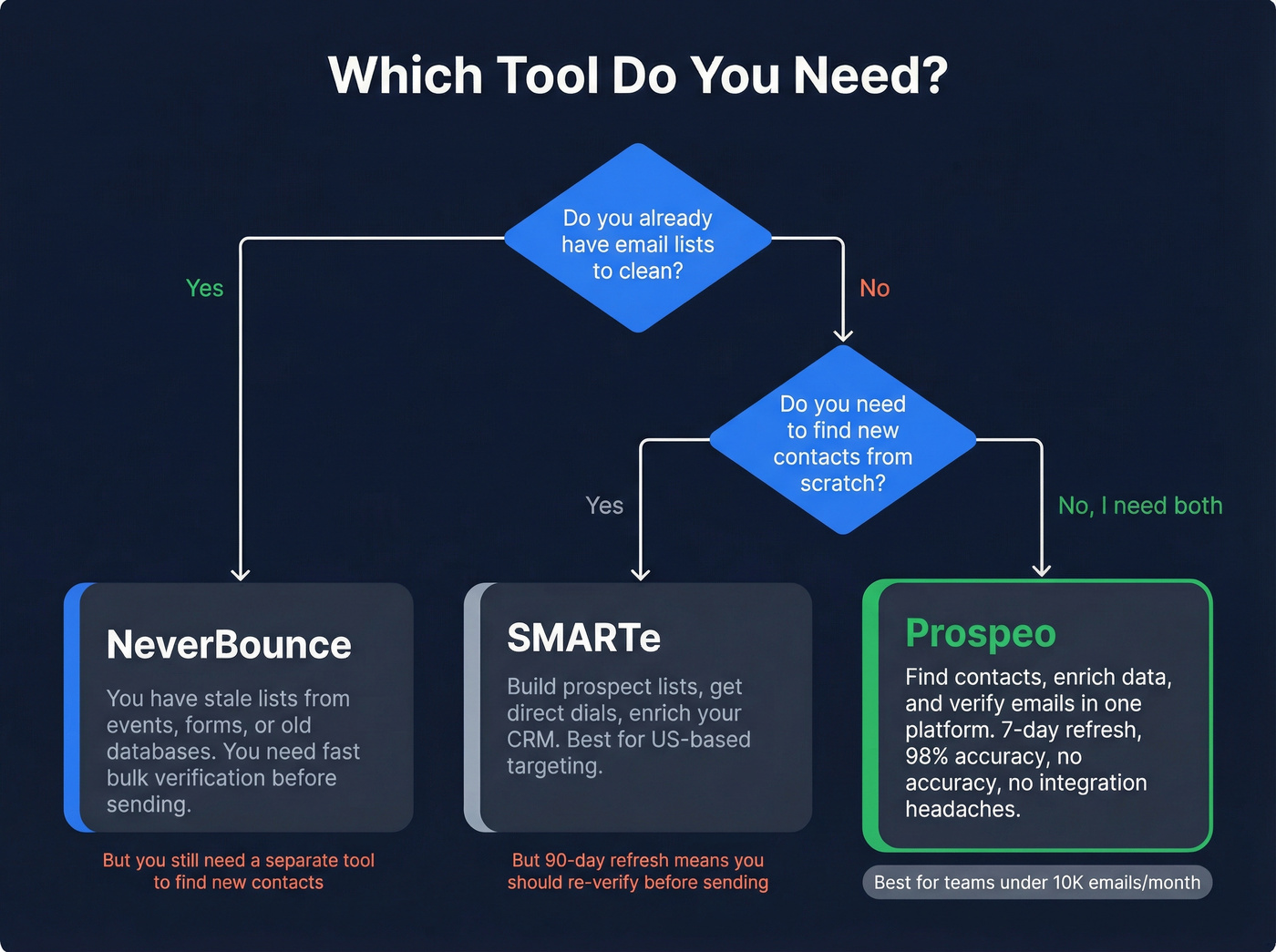 Which Tool Do You Need?

Do you already have email lists to clean?

Yes

No

Do you need to find new contacts from scratch?

Yes

No, I need both

NeverBounce

You have stale lists from events, forms, or old databases. You need fast bulk verification before sending.

But you still need a separate tool to find new contacts

SMARTe

Build prospect lists, get direct dials, enrich your CRM. Best for US-based targeting.

But 90-day refresh means you should re-verify before sending

Prospeo

Find contacts, enrich data, and verify emails in one platform. 7-day refresh, 98% accuracy, no accuracy, no integration headaches.

Best for teams under 10K emails/month